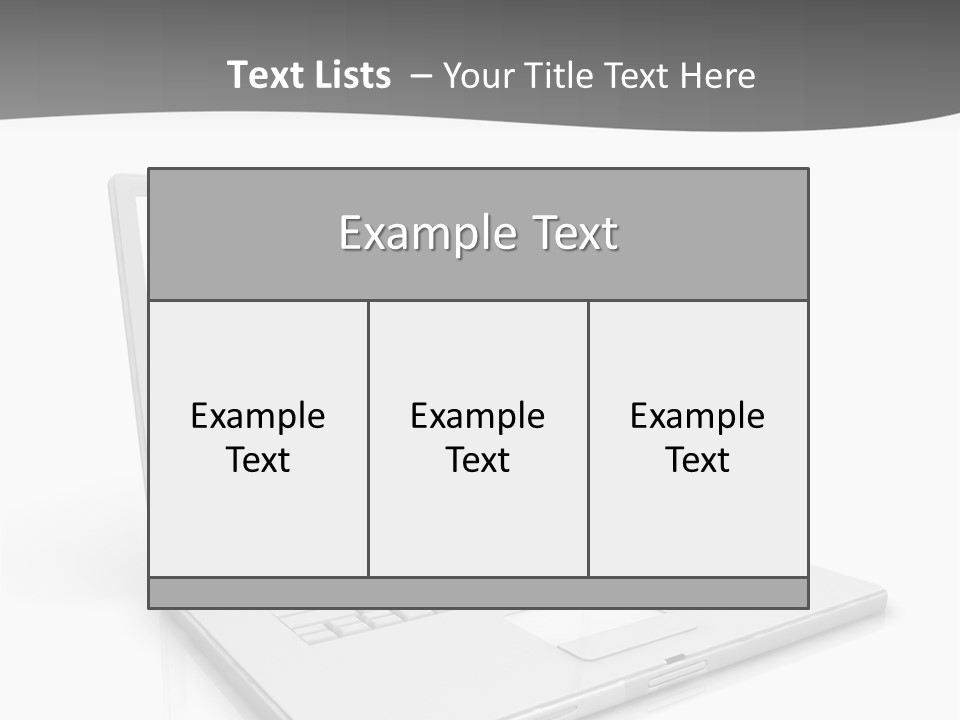 Text Lists – Your Title Text Here

Example Text

Example Text

Example Text

Example Text